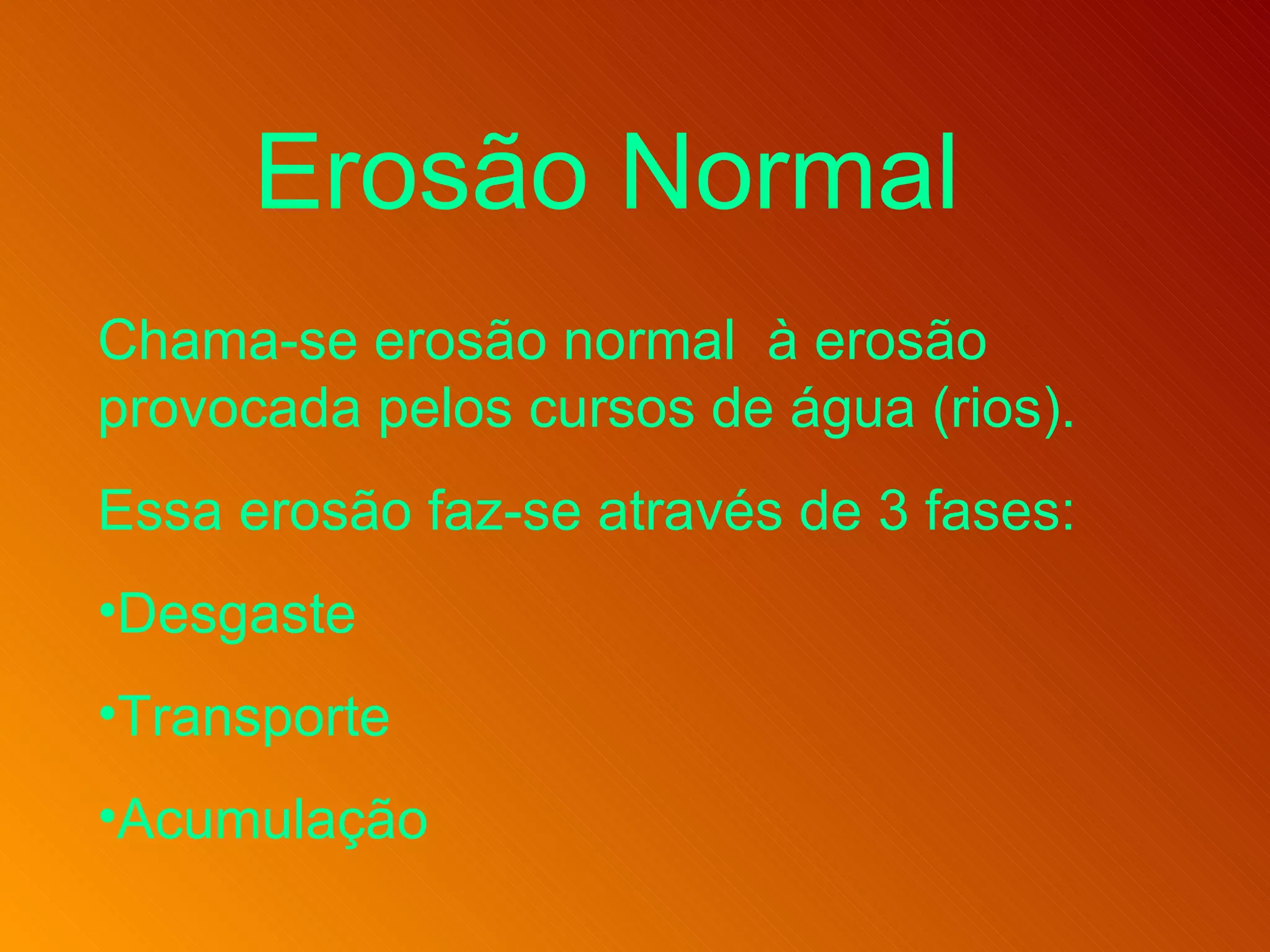 Erosão Normal

Chama-se erosão normal  à erosão provocada pelos cursos de água (rios).

Essa erosão faz-se através de 3 fases:

•Desgaste

•Transporte

•Acumulação